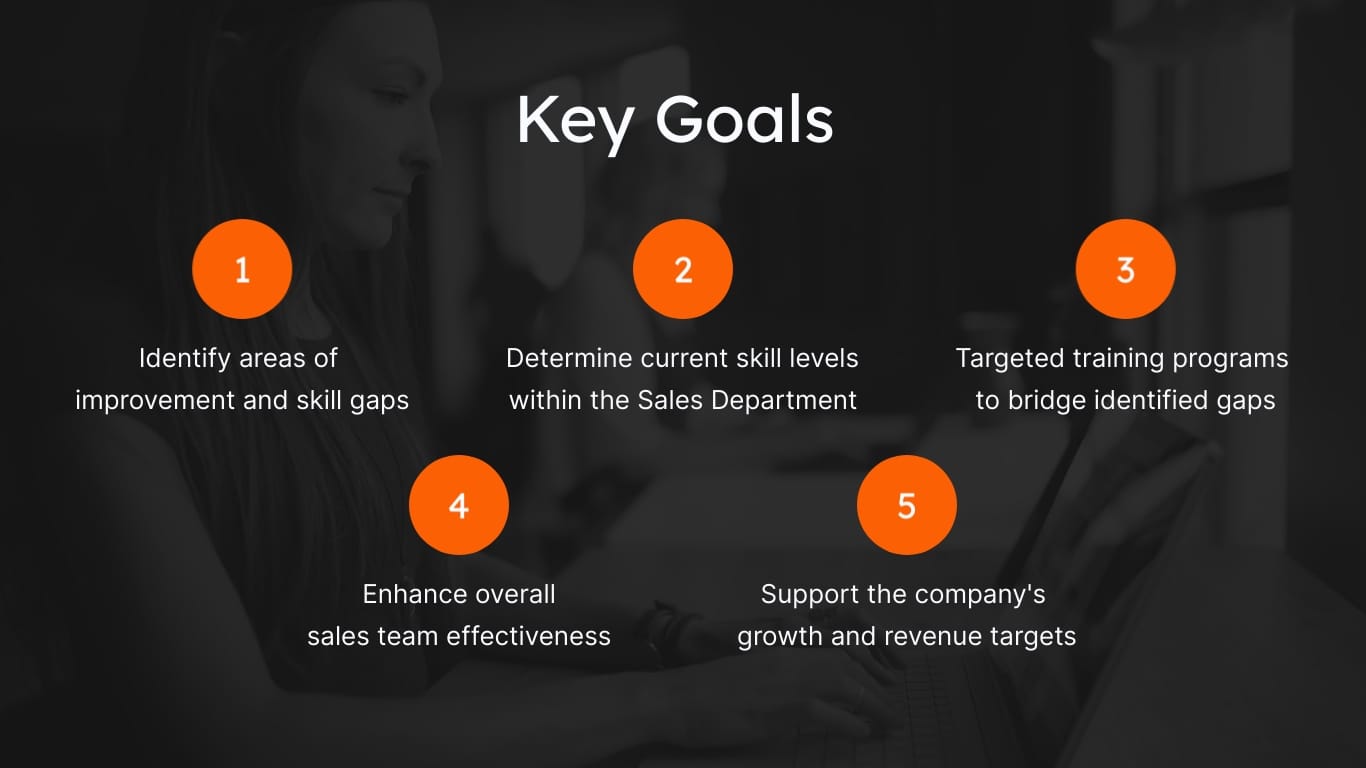 Key Goals

1

Identify areas of improvement and skill gaps

2

Determine current skill levels within the Sales Department

3

Targeted training programs to bridge identified gaps

4

Enhance overall sales team effectiveness

5

Support the company's growth and revenue targets